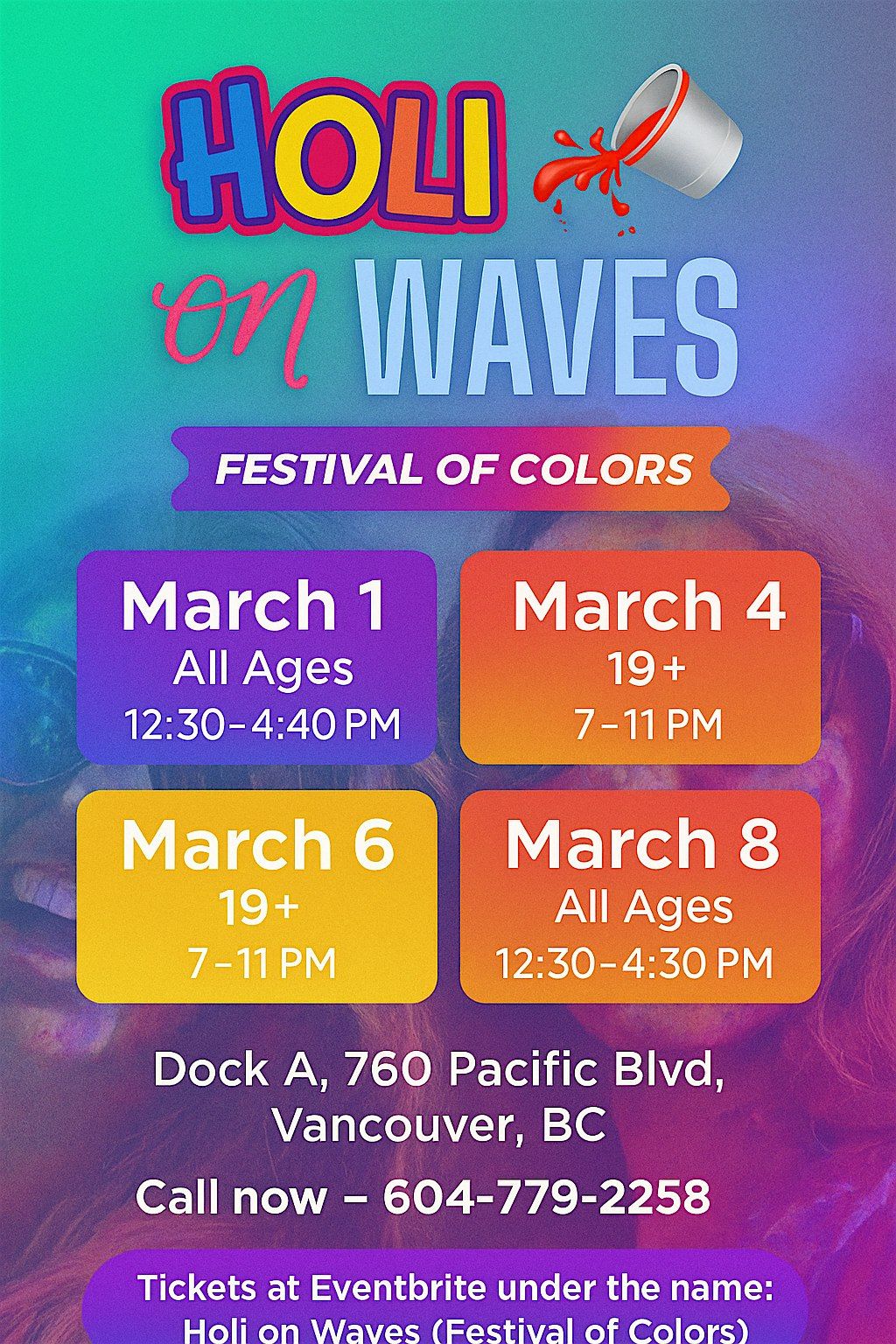 HOLI
on WAVES

FESTIVAL OF COLORS

March 1
All Ages
12:30–4:40 PM

March 4
19+
7–11 PM

March 6
19+
7–11 PM

March 8
All Ages
12:30–4:30 PM

Dock A, 760 Pacific Blvd, Vancouver, BC

Call now – 604-779-2258

Tickets at Eventbrite under the name: Holi on Waves (Festival of Colors)